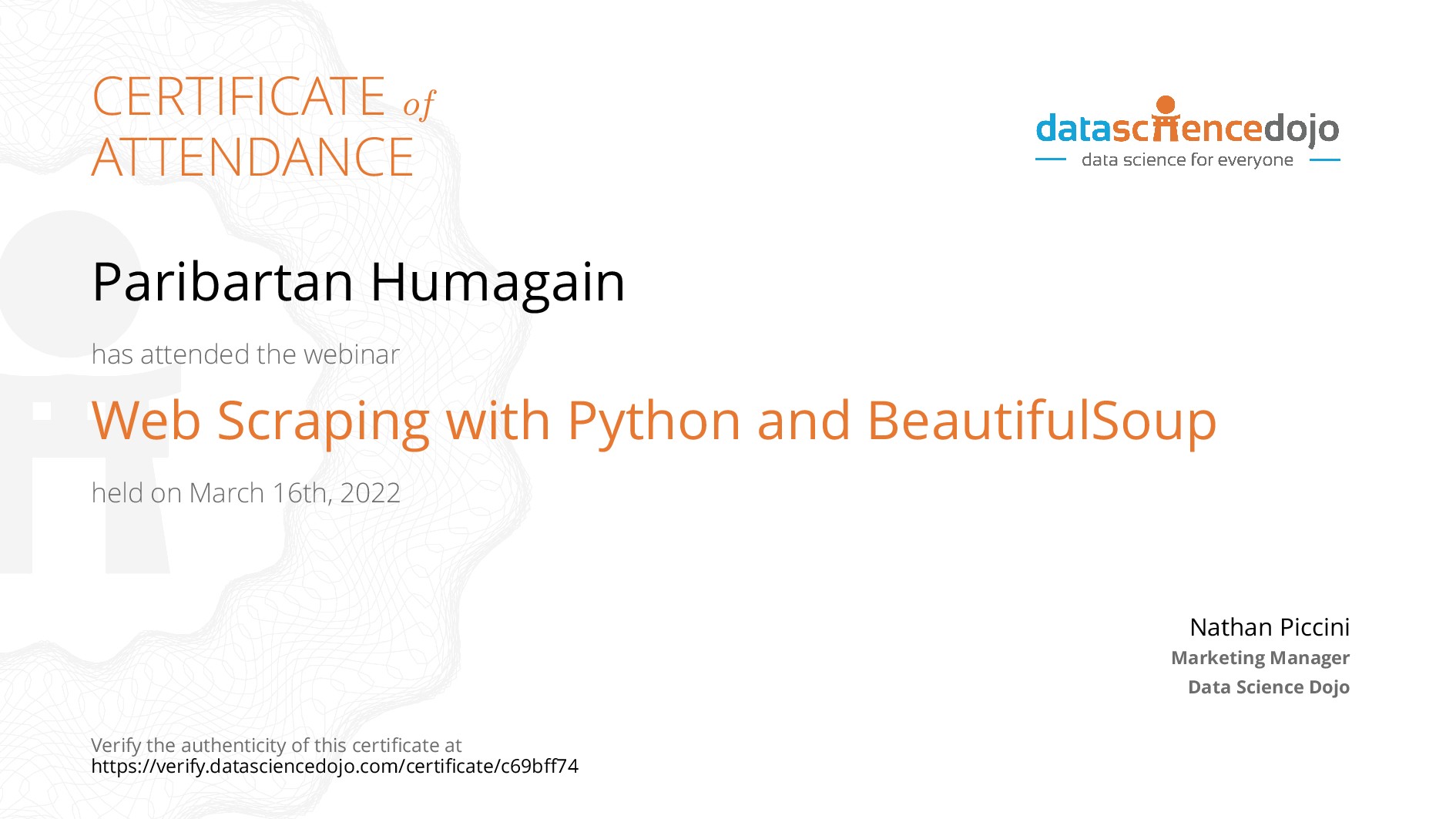 CERTIFICATE of ATTENDANCE

datasciencedojo
data science for everyone

Paribartan Humagain

has attended the webinar

Web Scraping with Python and BeautifulSoup

held on March 16th, 2022

Nathan Piccini
Marketing Manager
Data Science Dojo

Verify the authenticity of this certificate at
https://verify.datasciencedojo.com/certificate/c69bff74